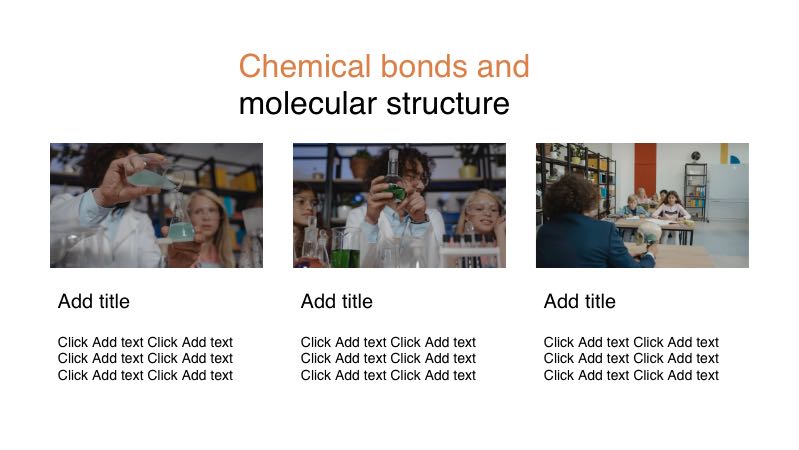 Chemical bonds and
molecular structure

Add title

Click Add text Click Add text
Click Add text Click Add text
Click Add text Click Add text

Add title

Click Add text Click Add text
Click Add text Click Add text
Click Add text Click Add text

Add title

Click Add text Click Add text
Click Add text Click Add text
Click Add text Click Add text